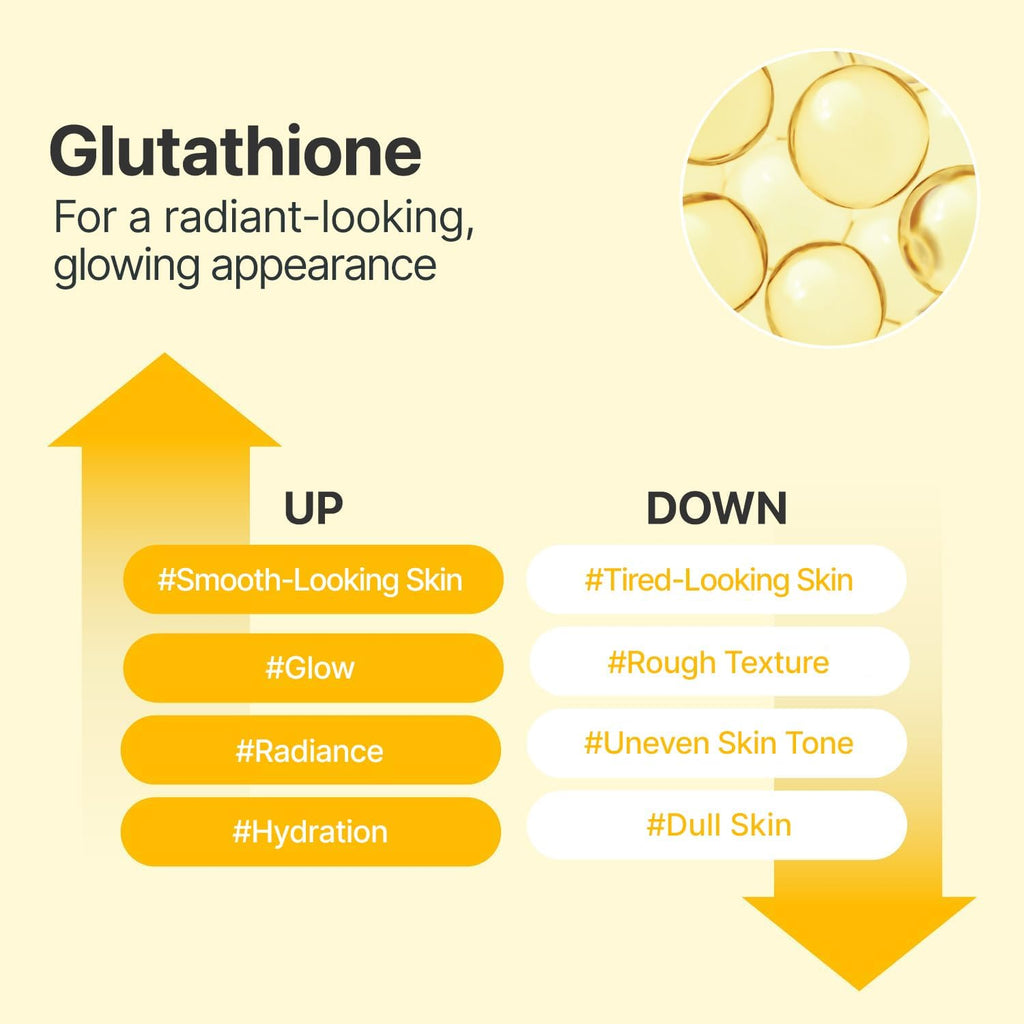 Glutathione
For a radiant-looking, glowing appearance

UP
#Smooth-Looking Skin
#Glow
#Radiance
#Hydration

DOWN
#Tired-Looking Skin
#Rough Texture
#Uneven Skin Tone
#Dull Skin